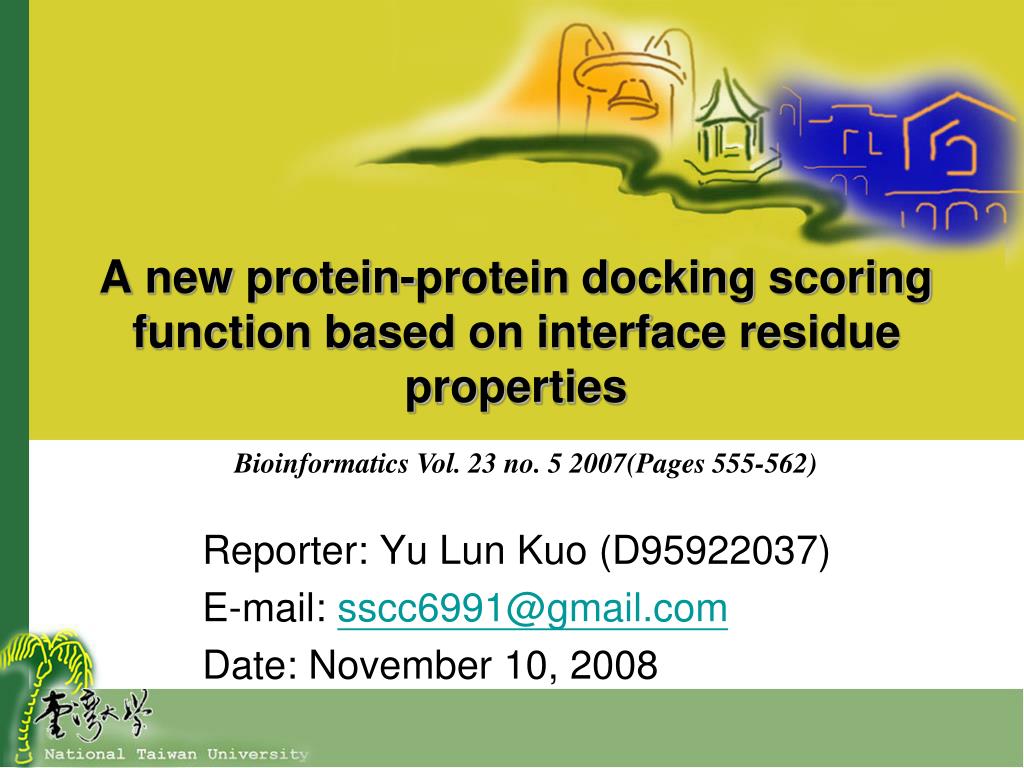 A new protein-protein docking scoring function based on interface residue properties

Bioinformatics Vol. 23 no. 5 2007(Pages 555-562)

Reporter: Yu Lun Kuo (D95922037)
E-mail: sscc6991@gmail.com
Date: November 10, 2008

臺灣大學
National Taiwan University